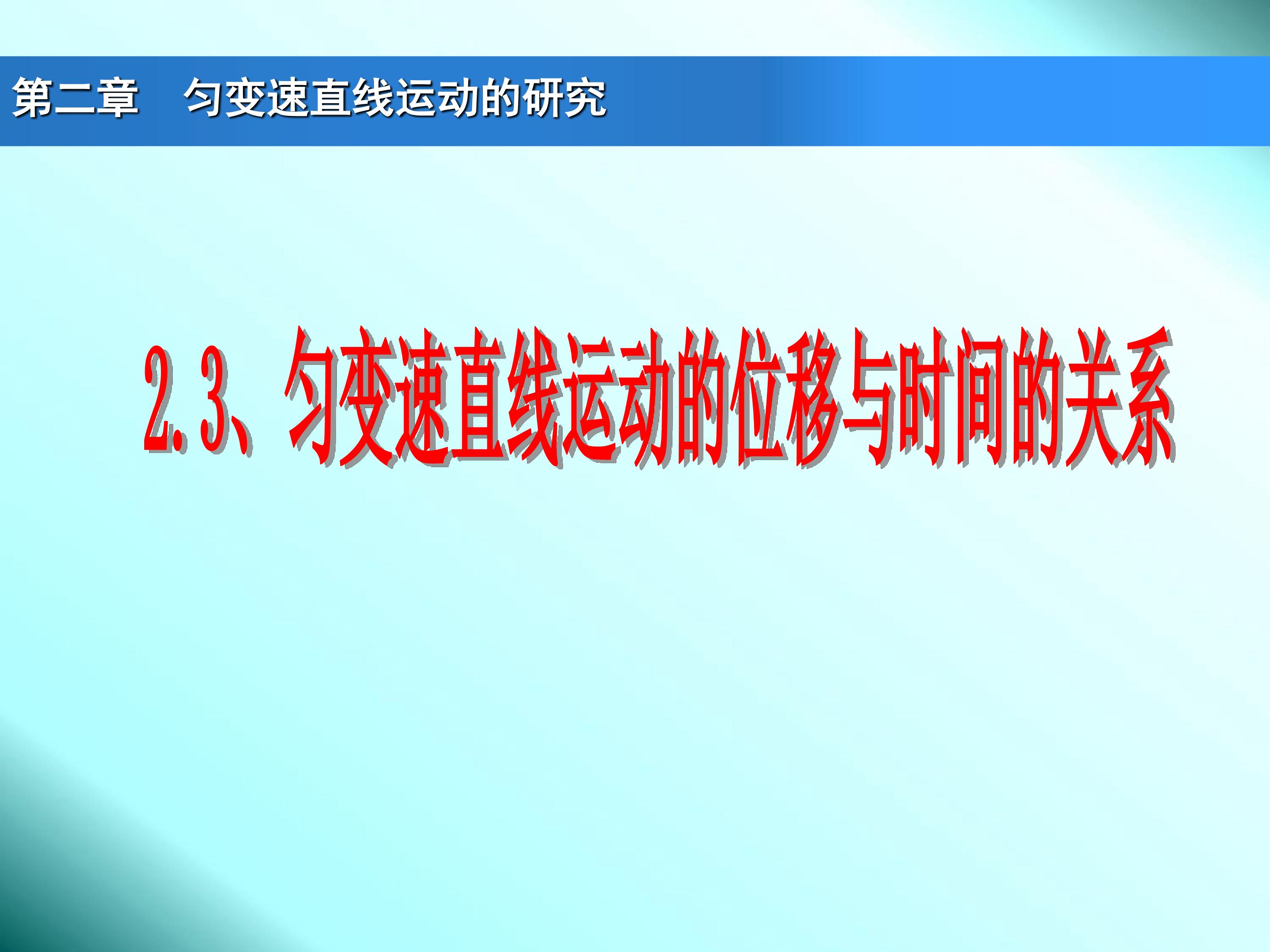 第二章　匀变速直线运动的研究

2.3、匀变速直线运动的位移与时间的关系